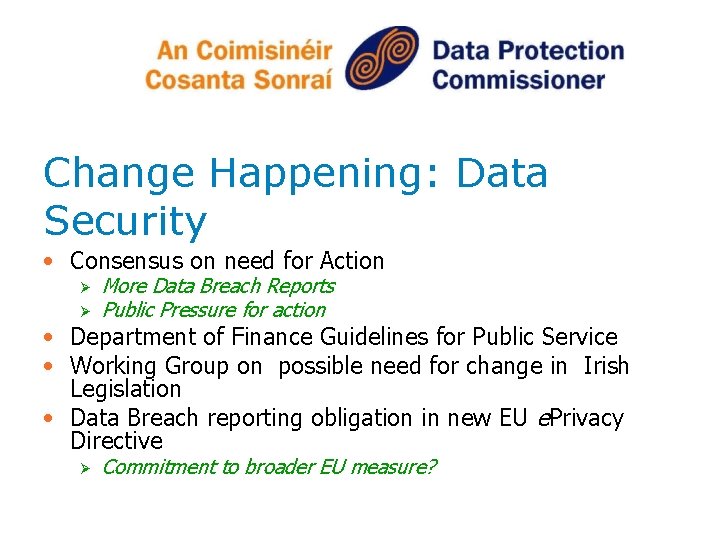 An Coimisinéir Cosanta Sonraí

Data Protection Commissioner

Change Happening: Data Security

• Consensus on need for Action
  ➢ More Data Breach Reports
  ➢ Public Pressure for action
• Department of Finance Guidelines for Public Service
• Working Group on possible need for change in Irish Legislation
• Data Breach reporting obligation in new EU ePrivacy Directive
  ➢ Commitment to broader EU measure?